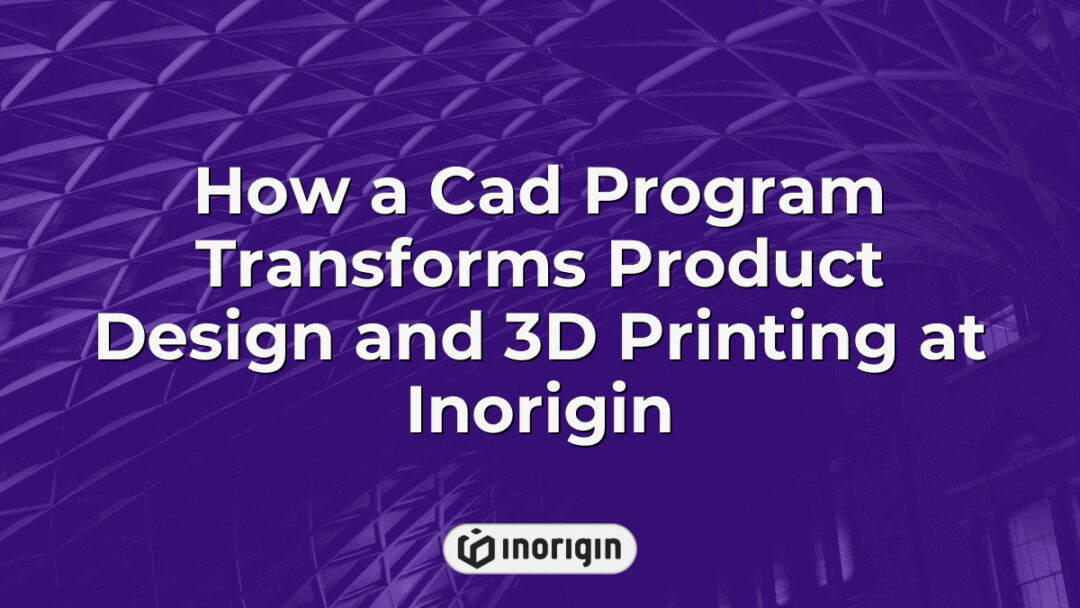 How a Cad Program Transforms Product Design and 3D Printing at Inorigin

inorigin